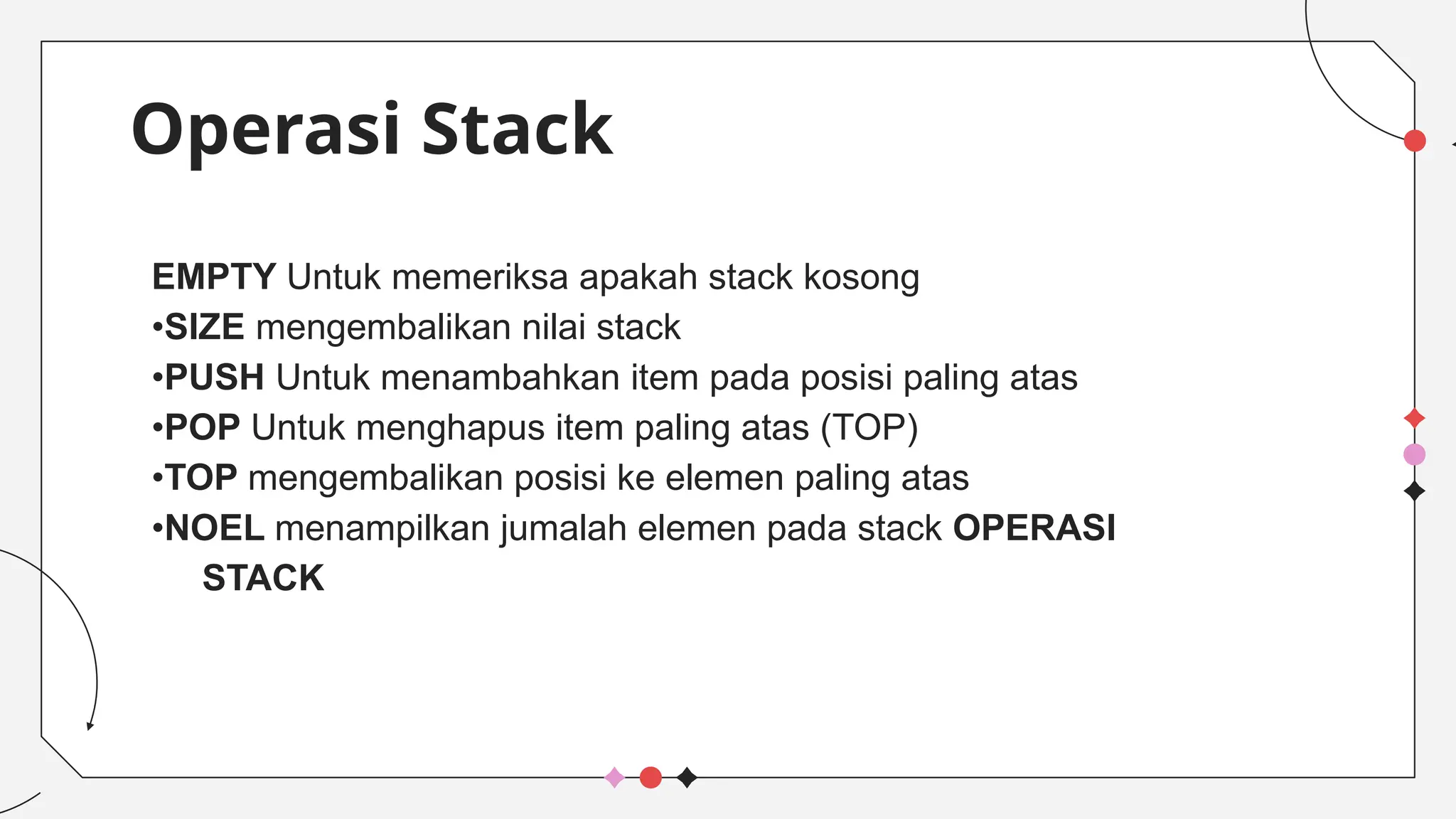 Operasi Stack

EMPTY Untuk memeriksa apakah stack kosong
•SIZE mengembalikan nilai stack
•PUSH Untuk menambahkan item pada posisi paling atas
•POP Untuk menghapus item paling atas (TOP)
•TOP mengembalikan posisi ke elemen paling atas
•NOEL menampilkan jumalah elemen pada stack OPERASI STACK